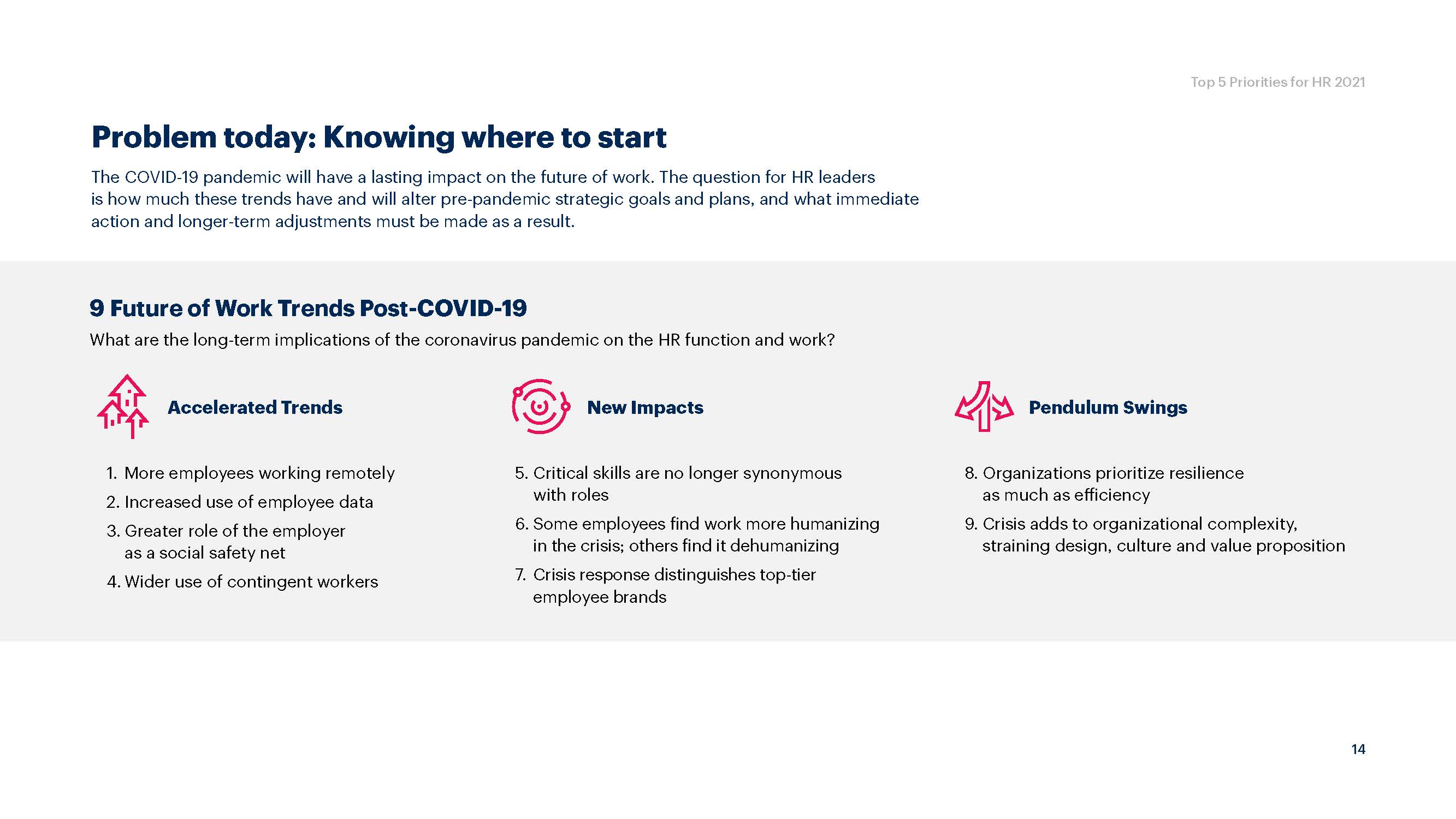 Top 5 Priorities for HR 2021

Problem today: Knowing where to start

The COVID-19 pandemic will have a lasting impact on the future of work. The question for HR leaders is how much these trends have and will alter pre-pandemic strategic goals and plans, and what immediate action and longer-term adjustments must be made as a result.

9 Future of Work Trends Post-COVID-19

What are the long-term implications of the coronavirus pandemic on the HR function and work?

Accelerated Trends

1. More employees working remotely
2. Increased use of employee data
3. Greater role of the employer as a social safety net
4. Wider use of contingent workers

New Impacts

5. Critical skills are no longer synonymous with roles
6. Some employees find work more humanizing in the crisis; others find it dehumanizing
7. Crisis response distinguishes top-tier employee brands

Pendulum Swings

8. Organizations prioritize resilience as much as efficiency
9. Crisis adds to organizational complexity, straining design, culture and value proposition

14